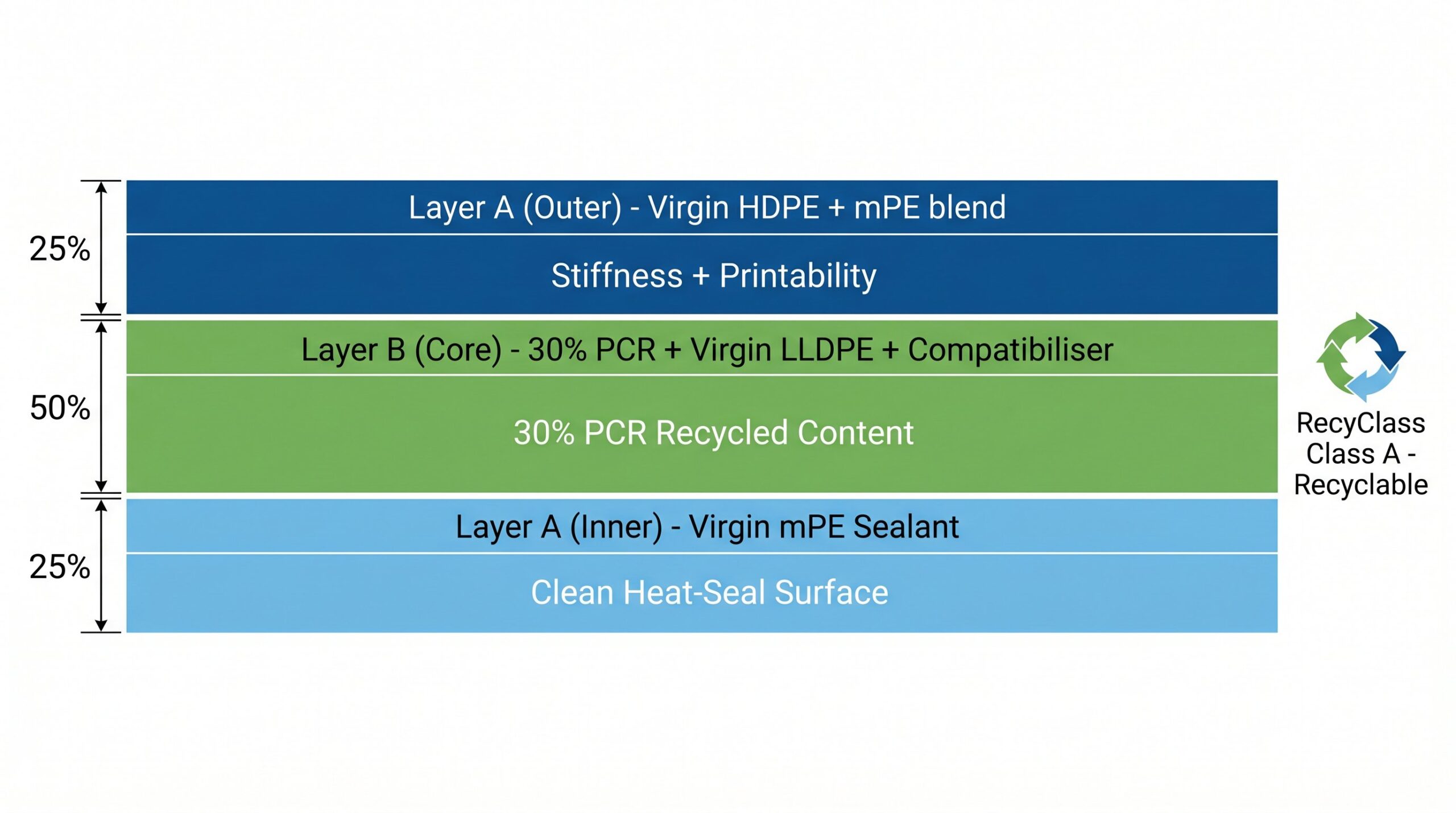 25%

Layer A (Outer) - Virgin HDPE + mPE blend

Stiffness + Printability

50%

Layer B (Core) - 30% PCR + Virgin LLDPE + Compatibiliser

30% PCR Recycled Content

25%

Layer A (Inner) - Virgin mPE Sealant

Clean Heat-Seal Surface

RecyClass Class A - Recyclable